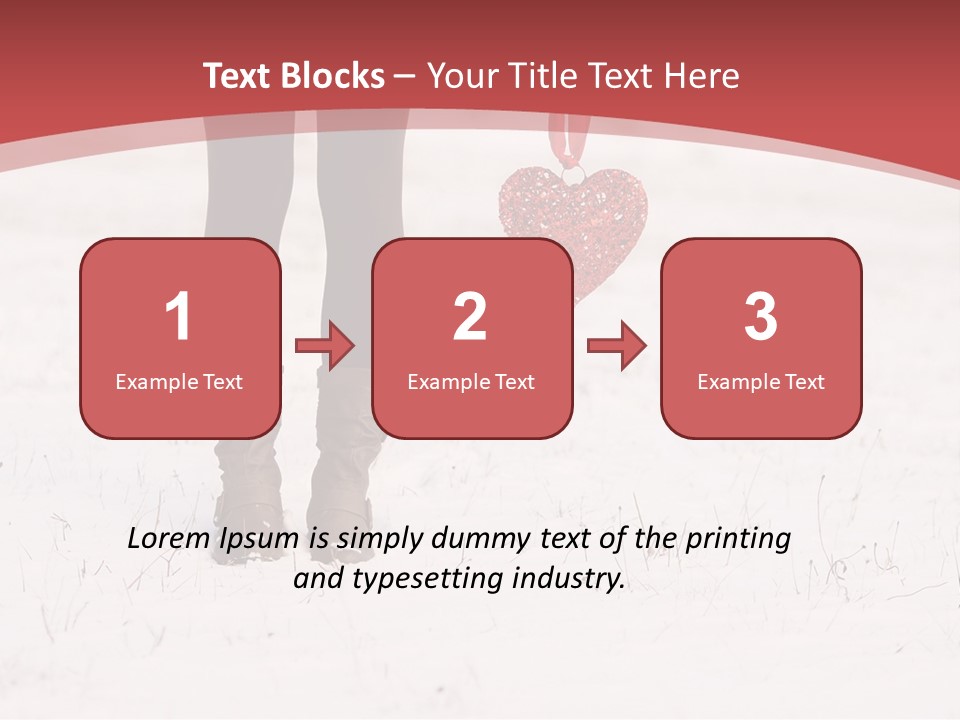 Text Blocks – Your Title Text Here

1
Example Text

2
Example Text

3
Example Text

Lorem Ipsum is simply dummy text of the printing and typesetting industry.